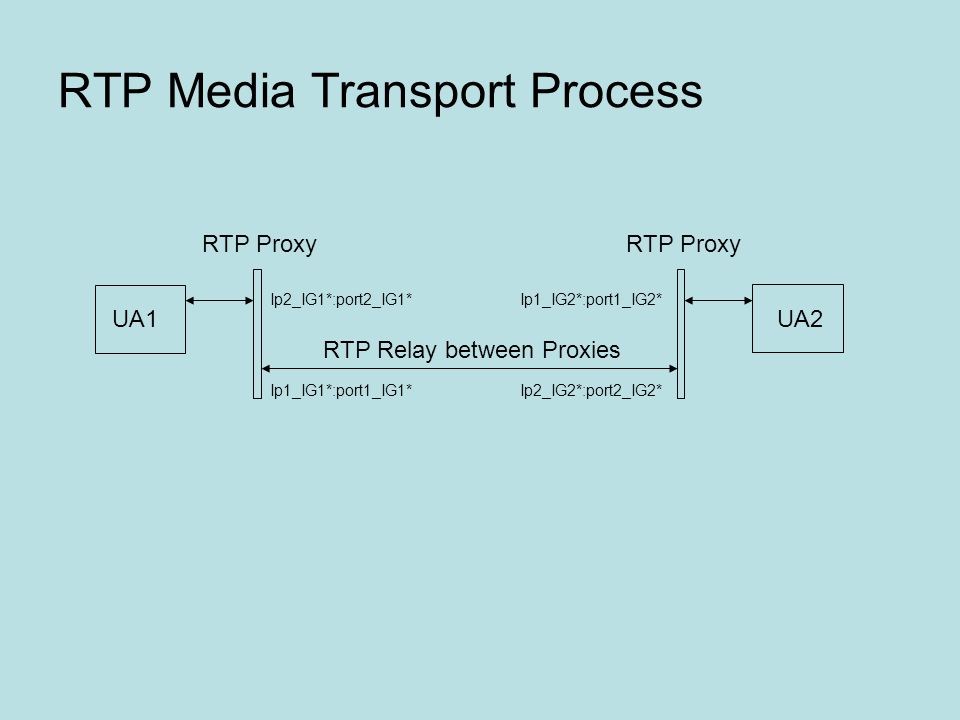 RTP Media Transport Process

RTP Proxy

RTP Proxy

UA1

Ip2_IG1*:port2_IG1*

Ip1_IG2*:port1_IG2*

UA2

RTP Relay between Proxies

Ip1_IG1*:port1_IG1*

Ip2_IG2*:port2_IG2*